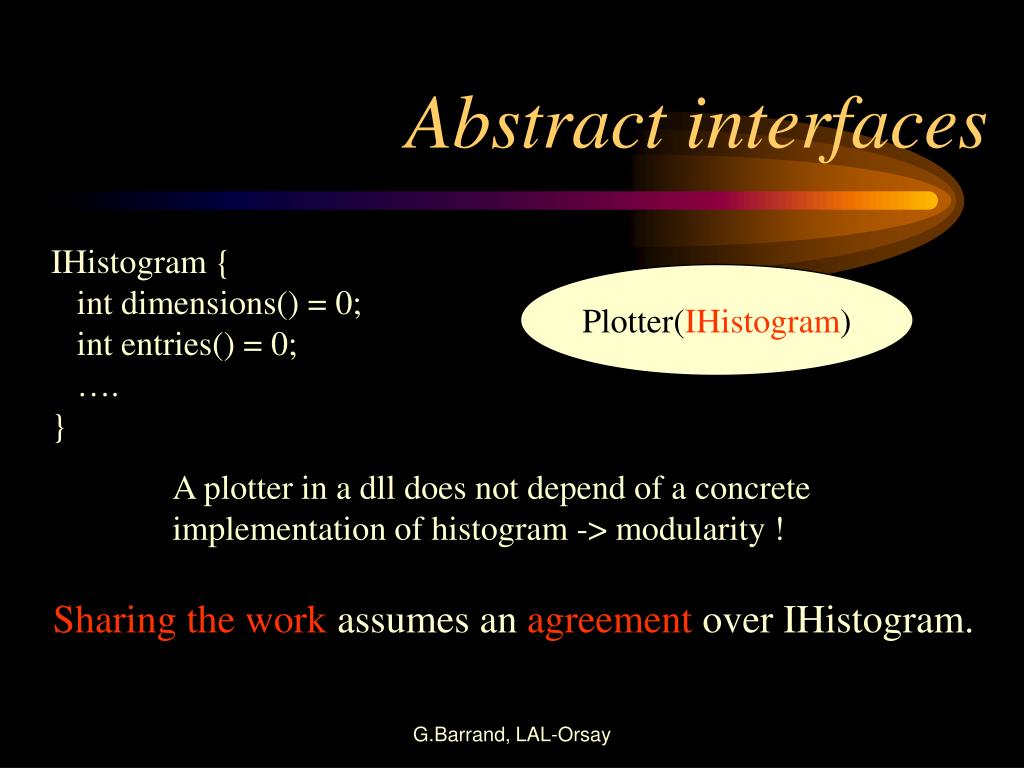 Abstract interfaces

IHistogram {
int dimensions() = 0;
int entries() = 0;
….
}

Plotter(IHistogram)

A plotter in a dll does not depend of a concrete implementation of histogram -> modularity !

Sharing the work assumes an agreement over IHistogram.

G.Barrand, LAL-Orsay